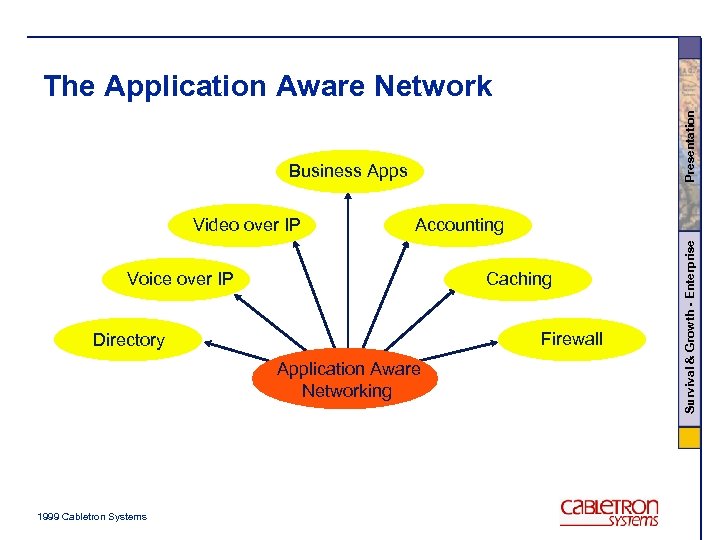 The Application Aware Network

Business Apps

Video over IP

Accounting

Voice over IP

Caching

Directory

Firewall

Application Aware Networking

Presentation

Survival & Growth - Enterprise

1999 Cabletron Systems

CABLETRON SYSTEMS